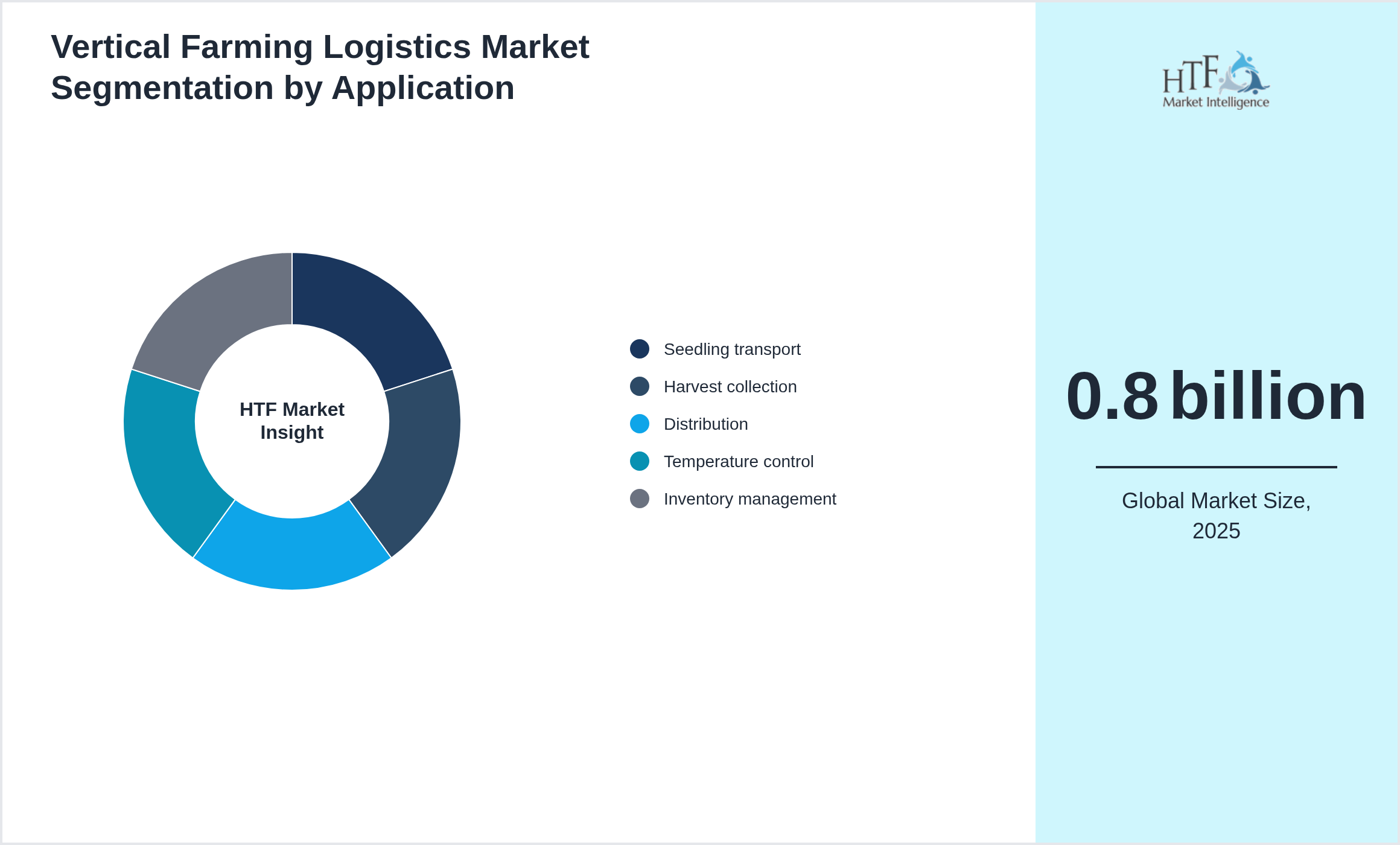 Vertical Farming Logistics Market Segmentation by Application

HTF Market Insight

Seedling transport
Harvest collection
Distribution
Temperature control
Inventory management

HTF Market Intelligence

0.8 billion

Global Market Size, 2025